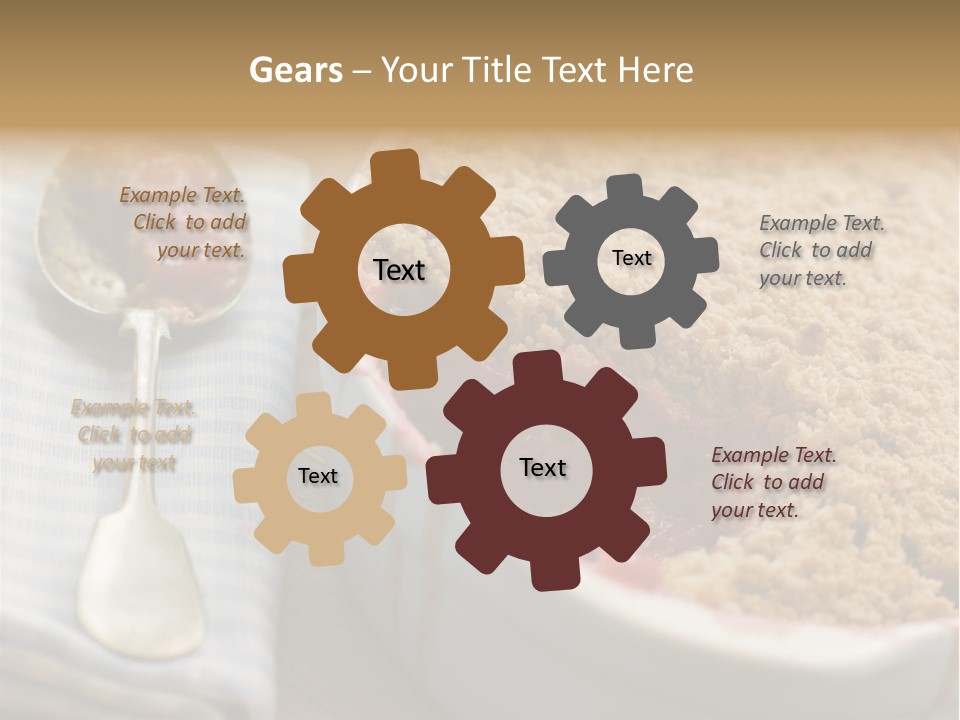 Gears – Your Title Text Here

Example Text. Click to add your text.

Text

Text

Example Text. Click to add your text.

Example Text. Click to add your text

Text

Text

Example Text. Click to add your text.